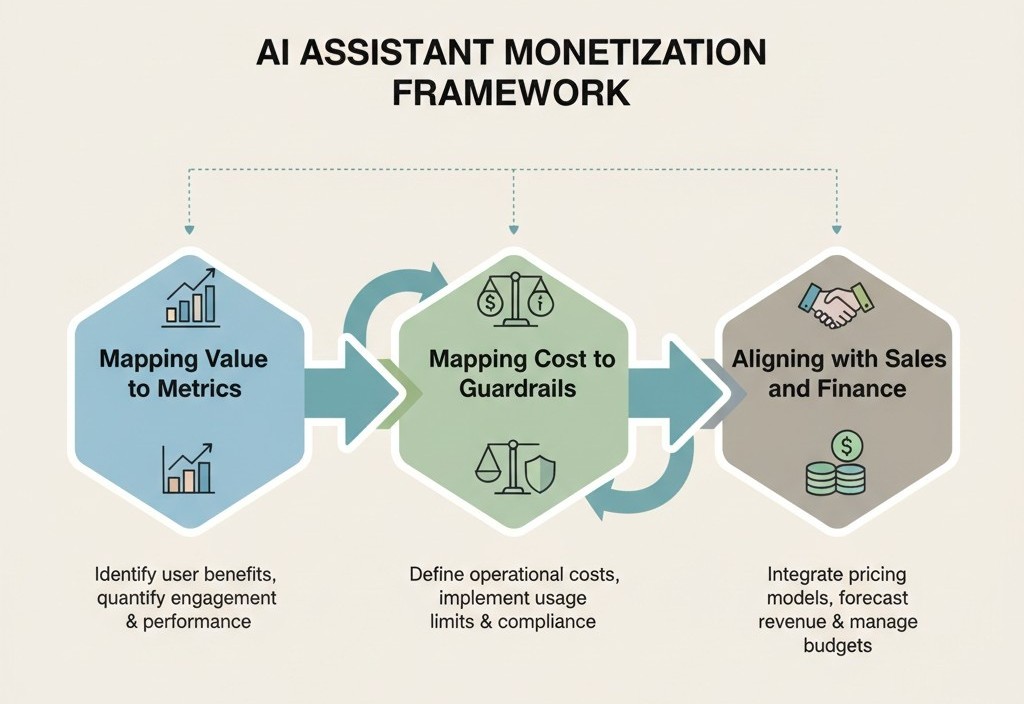 AI ASSISTANT MONETIZATION FRAMEWORK

Mapping Value to Metrics

Mapping Cost to Guardrails

Aligning with Sales and Finance

Identify user benefits, quantify engagement & performance

Define operational costs, implement usage limits & compliance

Integrate pricing models, forecast revenue & manage budgets